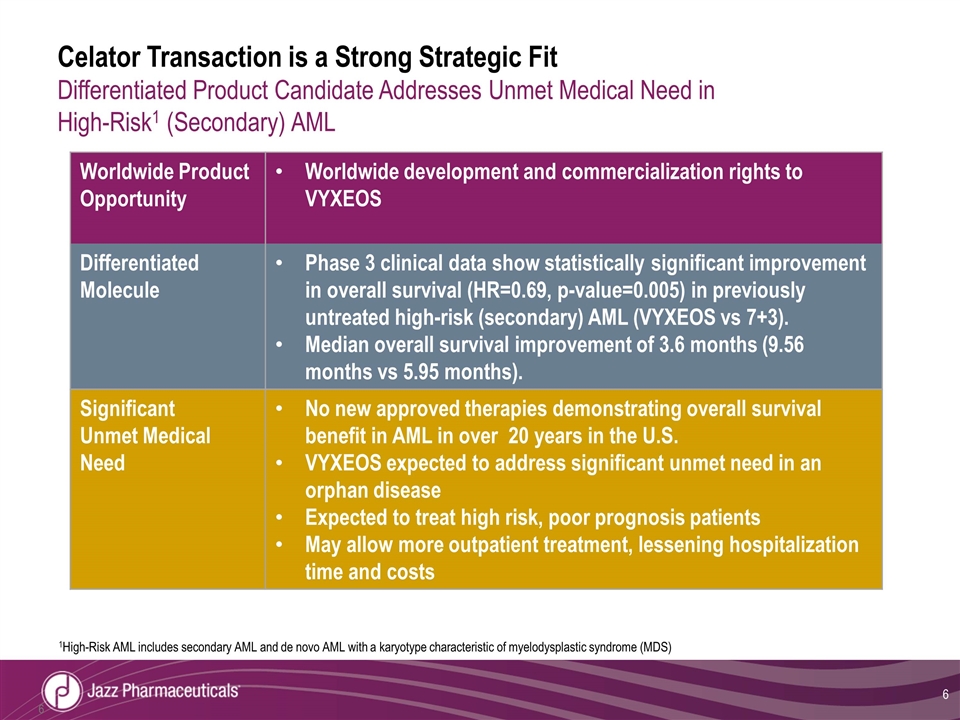 Celator Transaction is a Strong Strategic Fit
Differentiated Product Candidate Addresses Unmet Medical Need in High-Risk$^1$ (Secondary) AML

| | |
|---|---|
| Worldwide Product Opportunity | • Worldwide development and commercialization rights to VYXEOS |
| Differentiated Molecule | • Phase 3 clinical data show statistically significant improvement in overall survival (HR=0.69, p-value=0.005) in previously untreated high-risk (secondary) AML (VYXEOS vs 7+3). • Median overall survival improvement of 3.6 months (9.56 months vs 5.95 months). |
| Significant Unmet Medical Need | • No new approved therapies demonstrating overall survival benefit in AML in over 20 years in the U.S. • VYXEOS expected to address significant unmet need in an orphan disease • Expected to treat high risk, poor prognosis patients • May allow more outpatient treatment, lessening hospitalization time and costs |

$^1$High-Risk AML includes secondary AML and de novo AML with a karyotype characteristic of myelodysplastic syndrome (MDS)

Jazz Pharmaceuticals

6